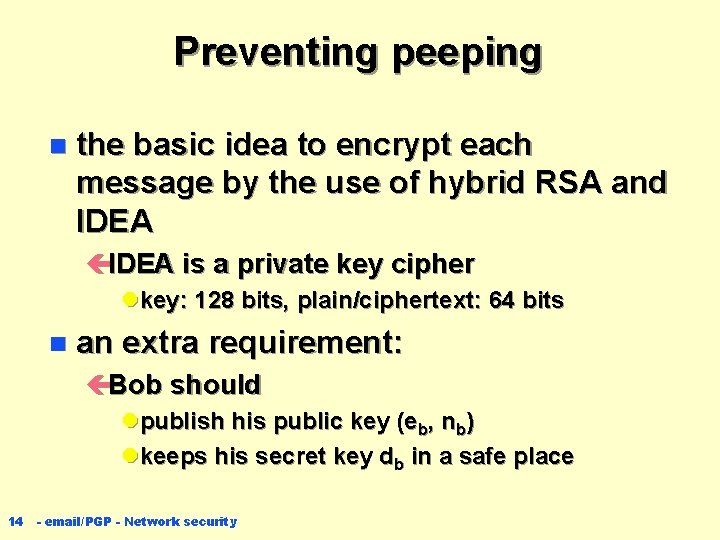 Preventing peeping

the basic idea to encrypt each message by the use of hybrid RSA and IDEA

IDEA is a private key cipher

key: 128 bits, plain/ciphertext: 64 bits

an extra requirement:

Bob should

publish his public key ($e_b$, $n_b$)

keeps his secret key $d_b$ in a safe place

14 - email/PGP - Network security